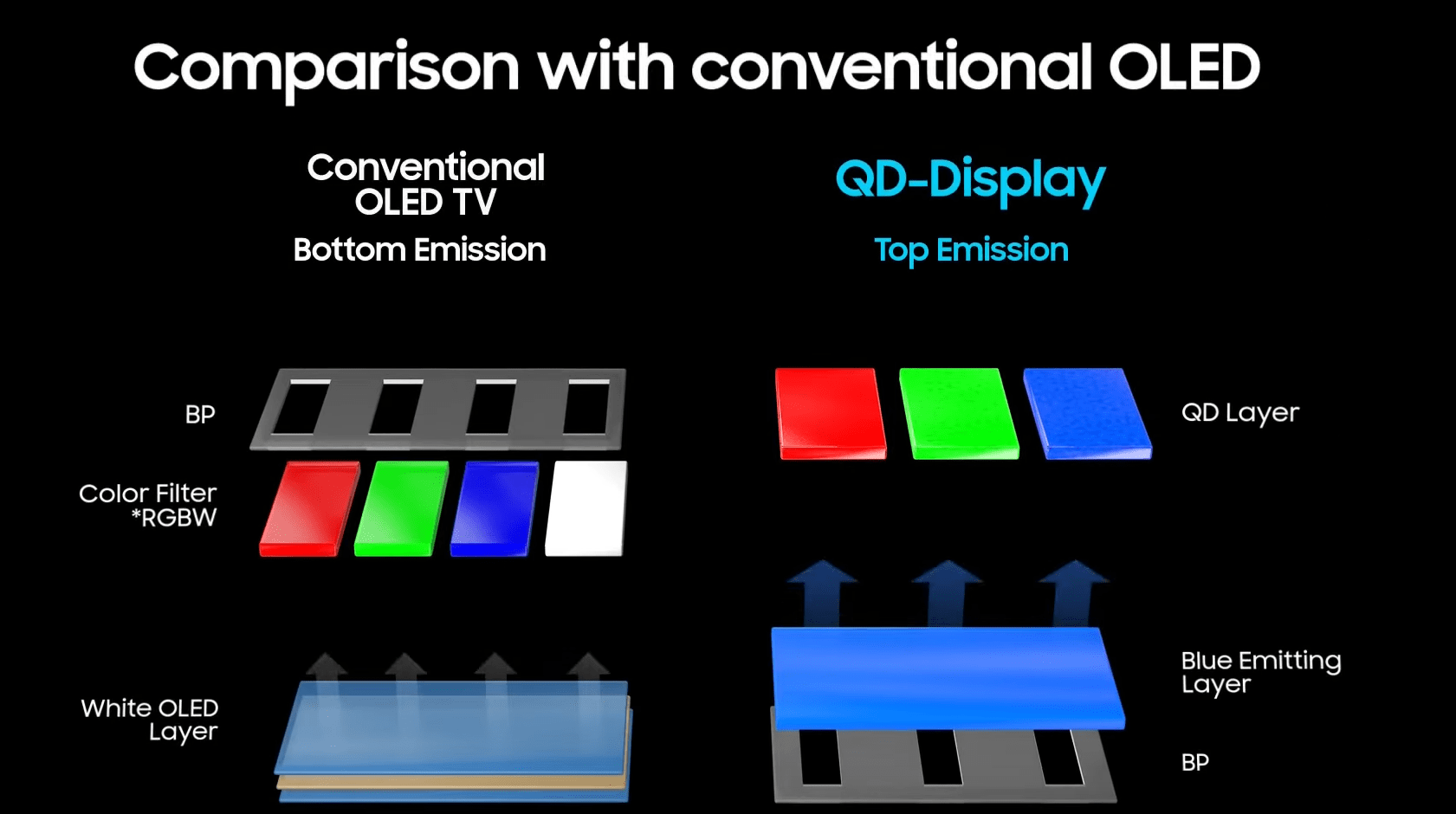 Comparison with conventional OLED

Conventional OLED TV
Bottom Emission

BP

Color Filter *RGBW

White OLED Layer

QD-Display
Top Emission

QD Layer

Blue Emitting Layer

BP